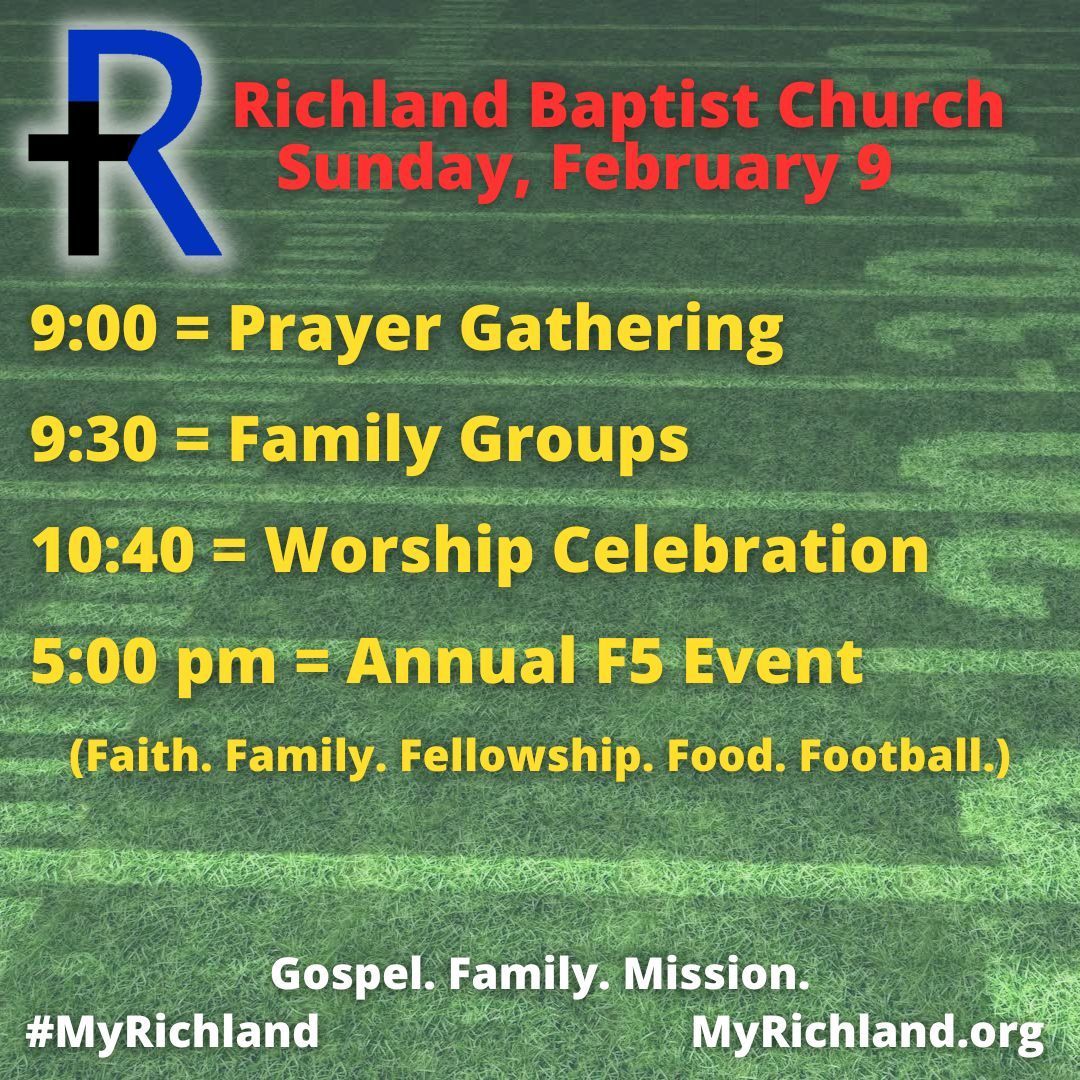 R

Richland Baptist Church
Sunday, February 9

9:00 = Prayer Gathering

9:30 = Family Groups

10:40 = Worship Celebration

5:00 pm = Annual F5 Event

(Faith. Family. Fellowship. Food. Football.)

Gospel. Family. Mission.

#MyRichland

MyRichland.org